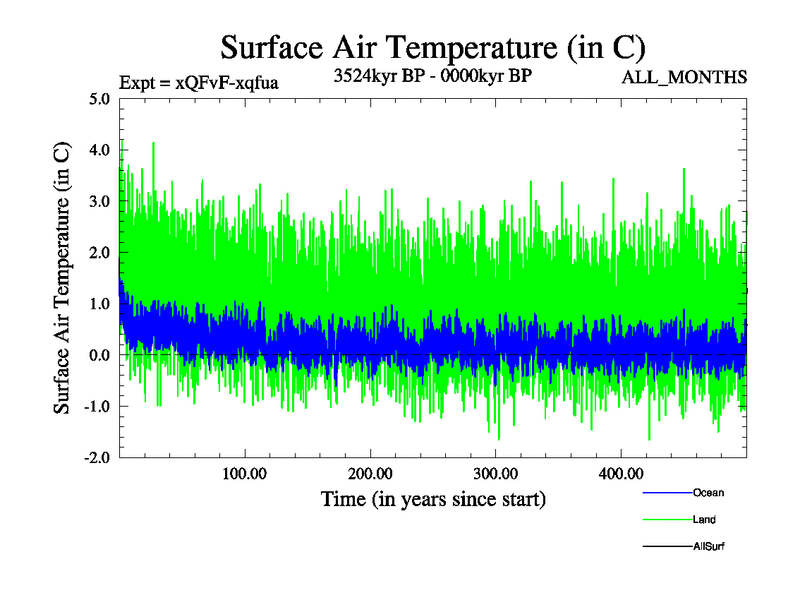 Surface Air Temperature (in C)
Expt = xQFvF-xqfua
3524kyr BP - 0000kyr BP
ALL_MONTHS

Surface Air Temperature (in C)
5.0
4.0
3.0
2.0
1.0
0.0
-1.0
-2.0

100.00
200.00
300.00
400.00
Time (in years since start)

Ocean
Land
AllSurf